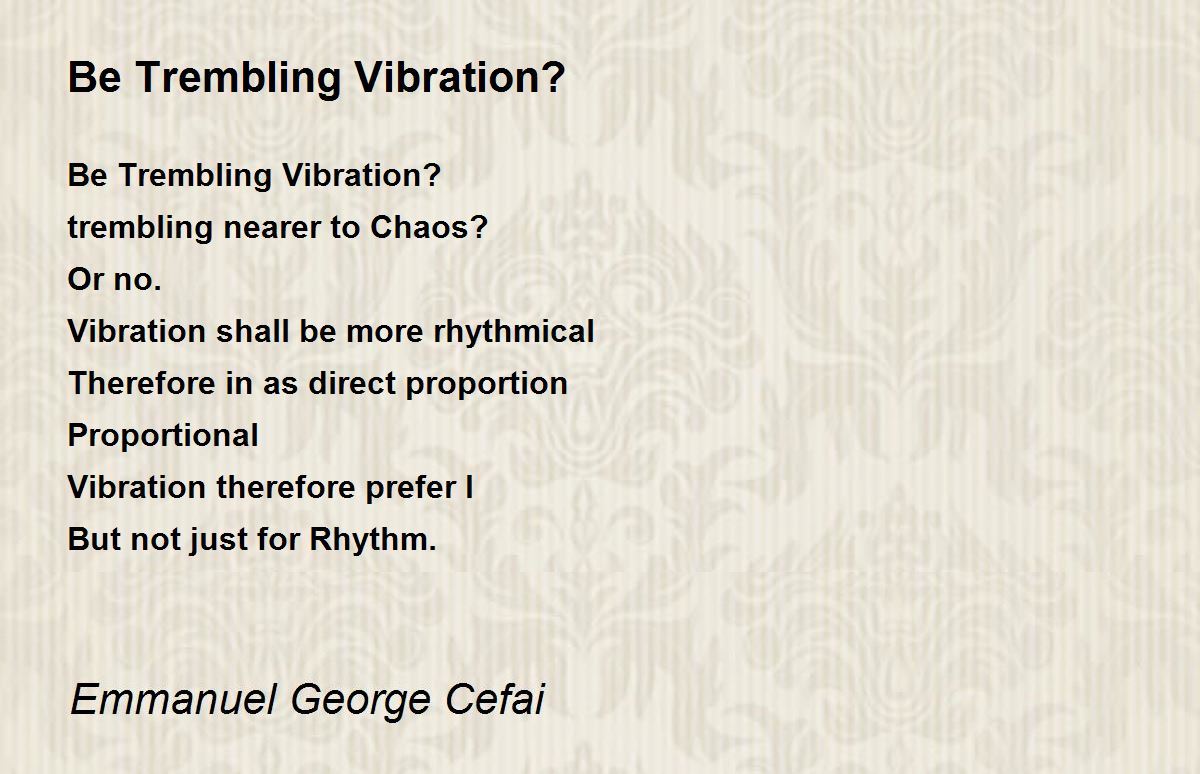 Be Trembling Vibration?

Be Trembling Vibration?
trembling nearer to Chaos?
Or no.
Vibration shall be more rhythmical
Therefore in as direct proportion
Proportional
Vibration therefore prefer I
But not just for Rhythm.

Emmanuel George Cefai